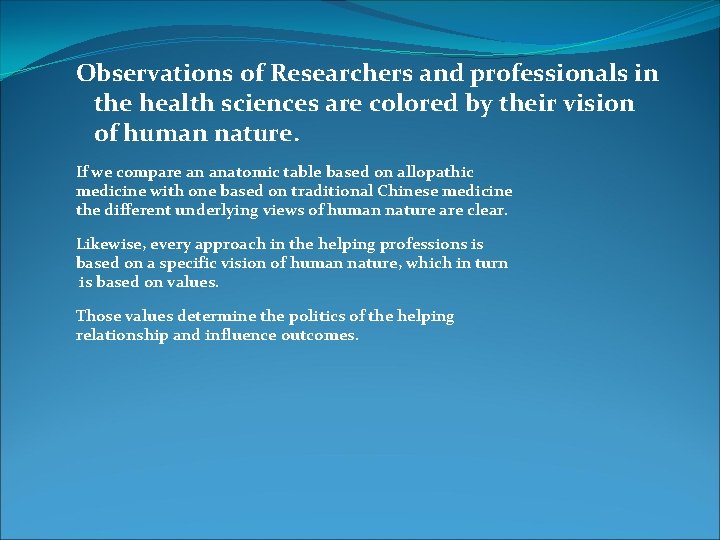 Observations of Researchers and professionals in the health sciences are colored by their vision of human nature.

If we compare an anatomic table based on allopathic medicine with one based on traditional Chinese medicine the different underlying views of human nature are clear.

Likewise, every approach in the helping professions is based on a specific vision of human nature, which in turn is based on values.

Those values determine the politics of the helping relationship and influence outcomes.